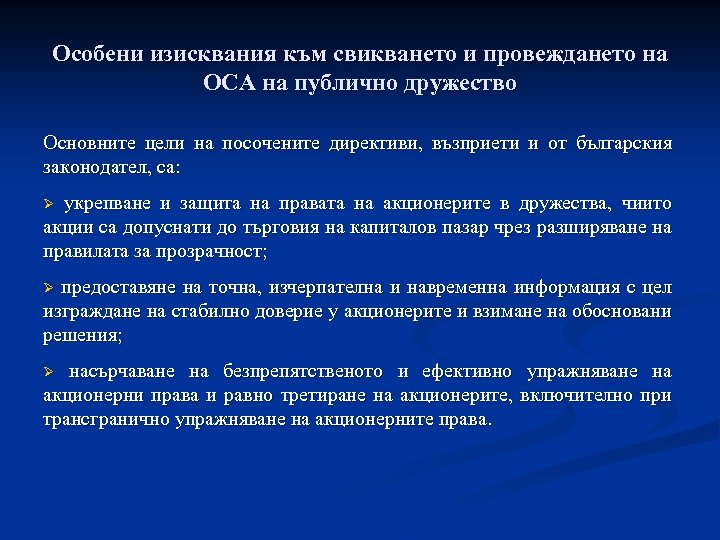 Особени изисквания към свикването и провеждането на ОСА на публично дружество

Основните цели на посочените директиви, възприети и от българския законодател, са:

➢ укрепване и защита на правата на акционерите в дружества, чиито акции са допуснати до търговия на капиталов пазар чрез разширяване на правилата за прозрачност;

➢ предоставяне на точна, изчерпателна и навременна информация с цел изграждане на стабилно доверие у акционерите и взимане на обосновани решения;

➢ насърчаване на безпрепятственото и ефективно упражняване на акционерни права и равно третиране на акционерите, включително при трансгранично упражняване на акционерните права.